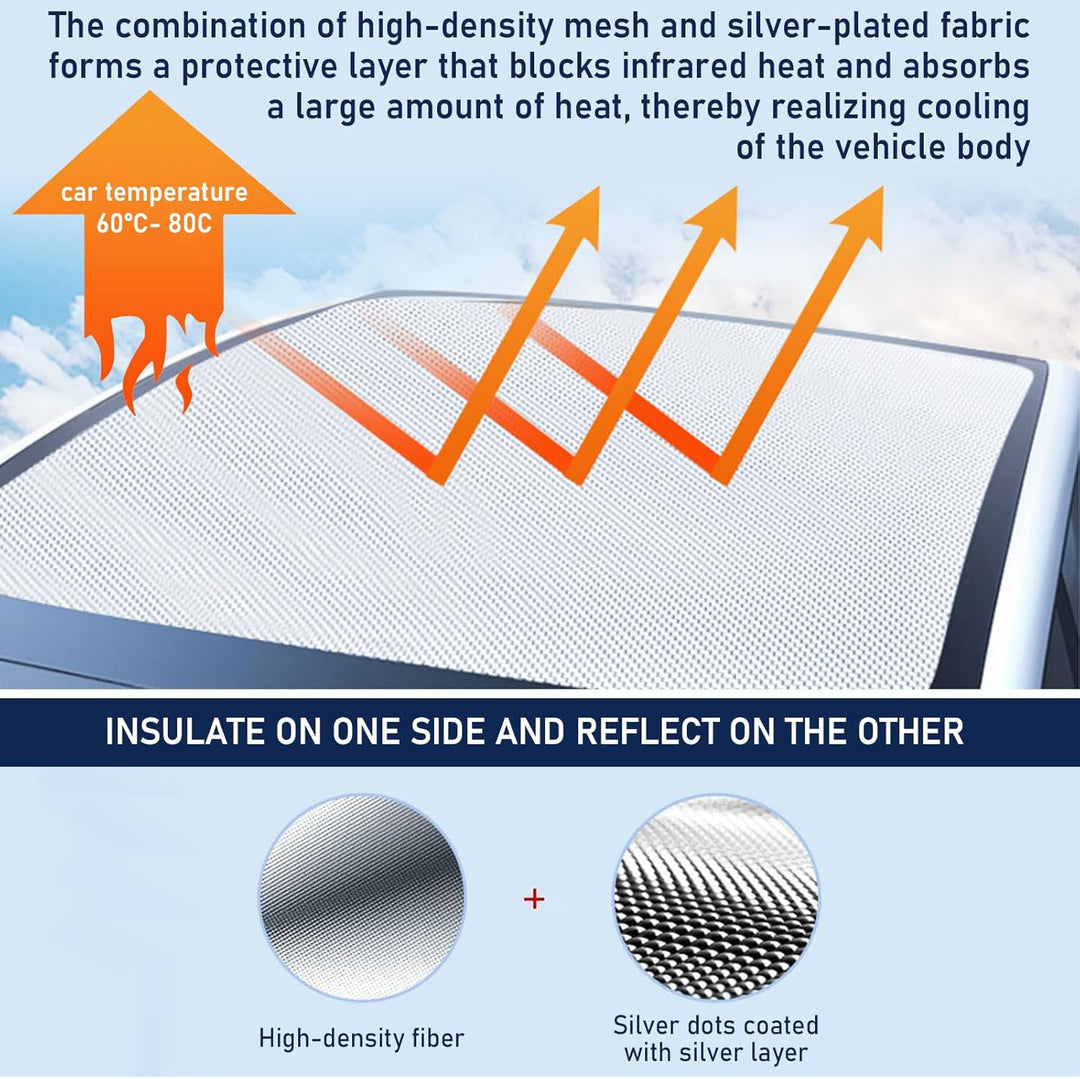 The combination of high-density mesh and silver-plated fabric forms a protective layer that blocks infrared heat and absorbs a large amount of heat, thereby realizing cooling of the vehicle body

car temperature 60°C- 80C

INSULATE ON ONE SIDE AND REFLECT ON THE OTHER

+

High-density fiber

Silver dots coated with silver layer